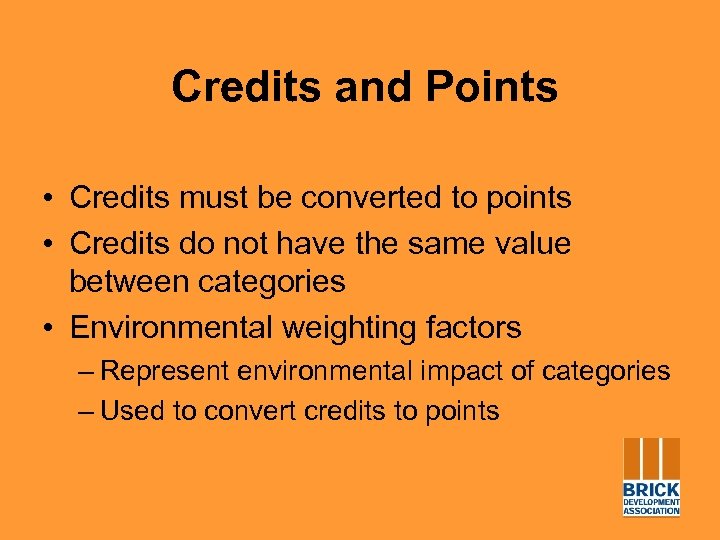 Credits and Points

• Credits must be converted to points
• Credits do not have the same value between categories
• Environmental weighting factors
– Represent environmental impact of categories
– Used to convert credits to points

BRICK
DEVELOPMENT
ASSOCIATION